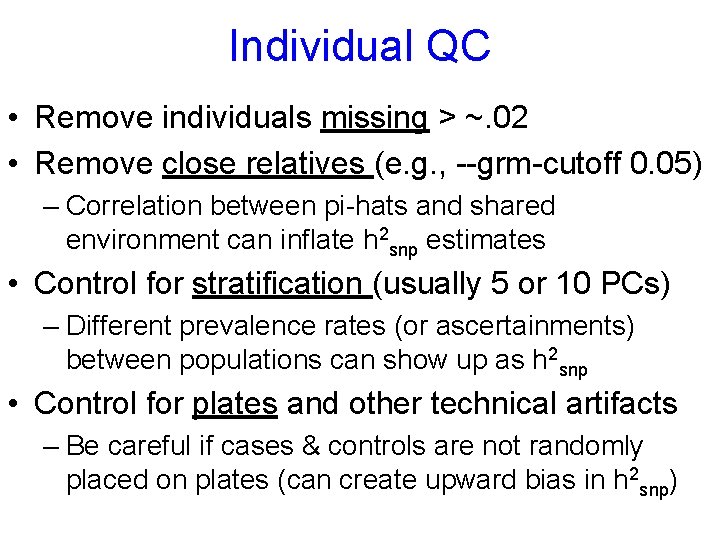 Individual QC

• Remove individuals missing > ~.02

• Remove close relatives (e.g., --grm-cutoff 0.05)

– Correlation between pi-hats and shared environment can inflate $h^2_{snp}$ estimates

• Control for stratification (usually 5 or 10 PCs)

– Different prevalence rates (or ascertainments) between populations can show up as $h^2_{snp}$

• Control for plates and other technical artifacts

– Be careful if cases & controls are not randomly placed on plates (can create upward bias in $h^2_{snp}$)